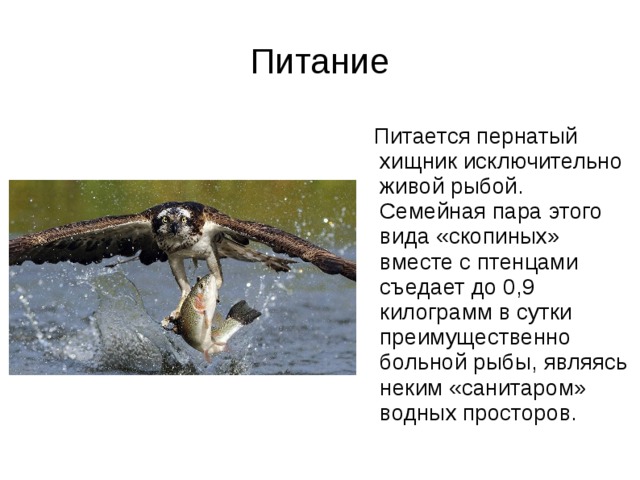 Питание

Питается пернатый хищник исключительно живой рыбой. Семейная пара этого вида «скопиных» вместе с птенцами съедает до 0,9 килограмм в сутки преимущественно больной рыбы, являясь неким «санитаром» водных просторов.